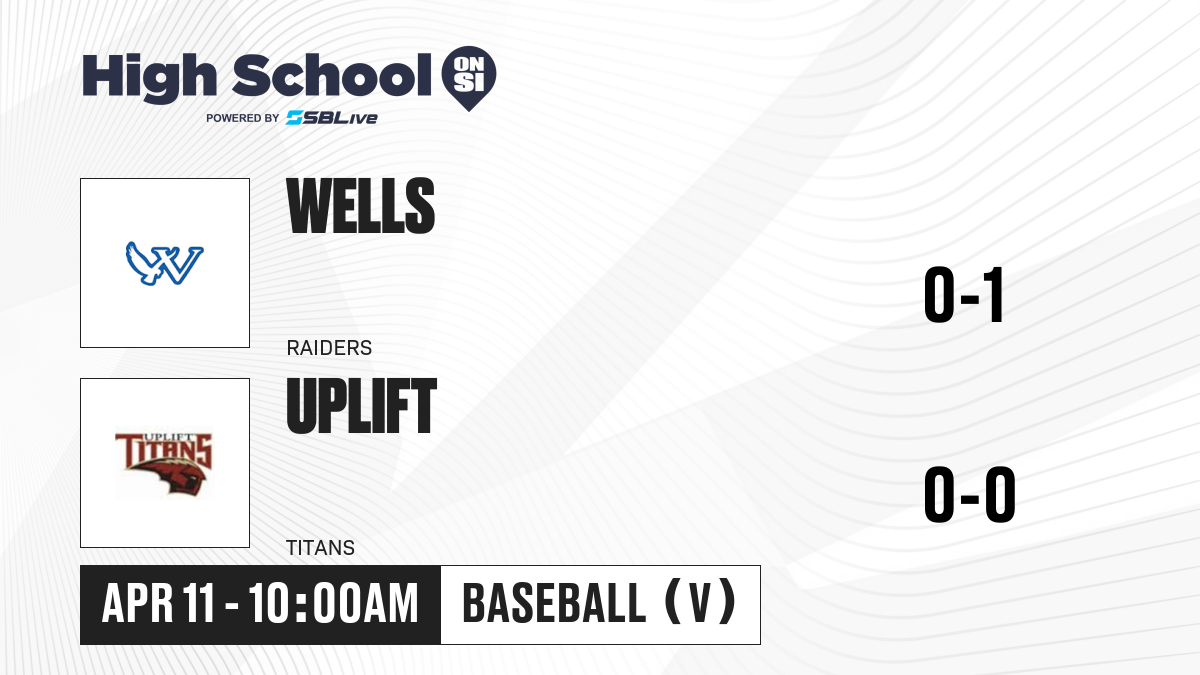 High School ON SI
POWERED BY SBLive

W

WELLS

RAIDERS

0-1

UPLIFT TITANS

UPLIFT

TITANS

0-0

APR 11 - 10:00AM

BASEBALL (V)